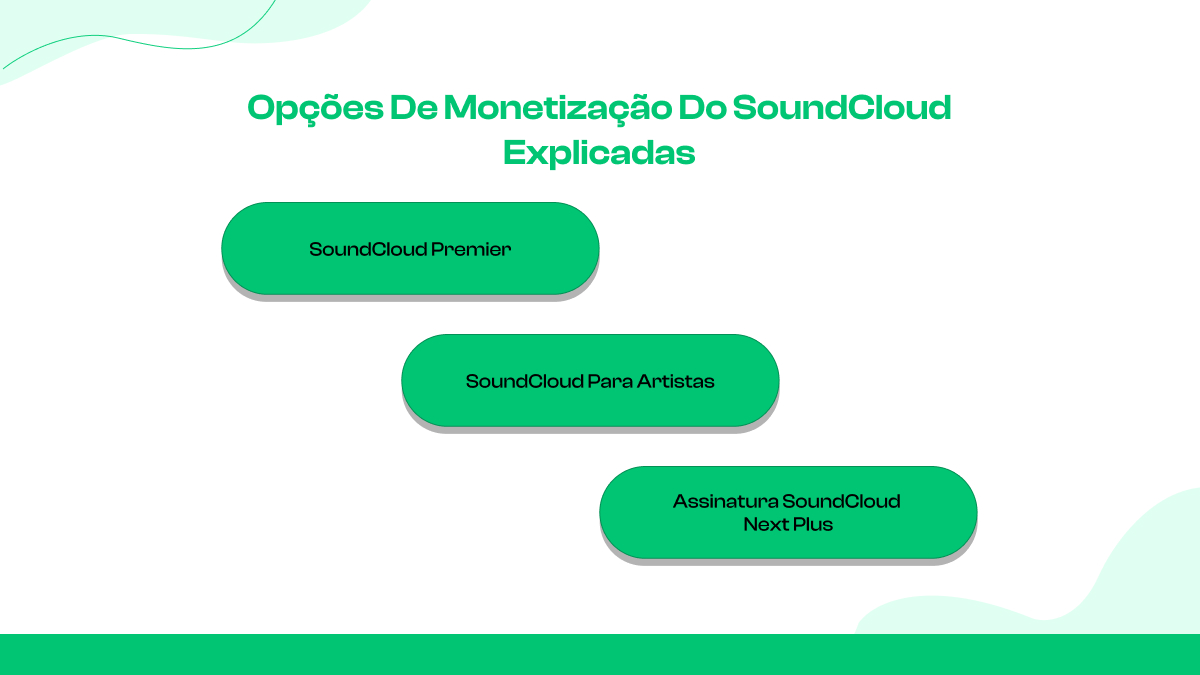 Opções De Monetização Do SoundCloud Explicadas

SoundCloud Premier

SoundCloud Para Artistas

Assinatura SoundCloud Next Plus